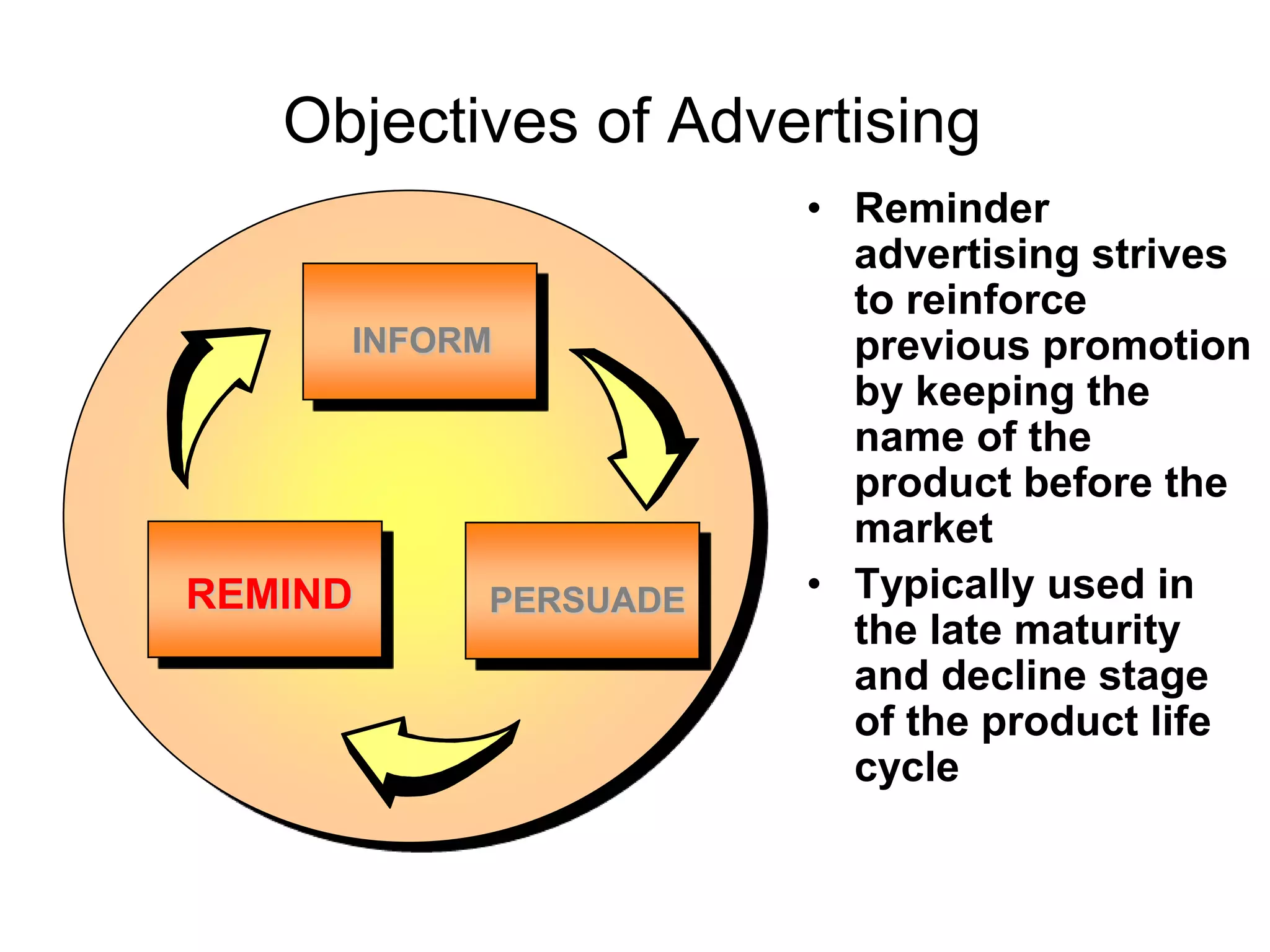 Objectives of Advertising

INFORM

REMIND

PERSUADE

• Reminder advertising strives to reinforce previous promotion by keeping the name of the product before the market

• Typically used in the late maturity and decline stage of the product life cycle